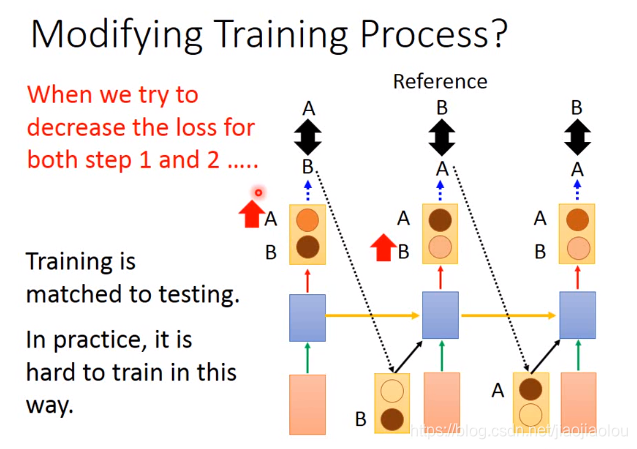 Modifying Training Process?

When we try to decrease the loss for both step 1 and 2 …..

Training is matched to testing.

In practice, it is hard to train in this way.

Reference

A

B

B

B

A

A

A

B

A

B

A

B

B

A

https://blog.csdn.net/jiaojiaolou